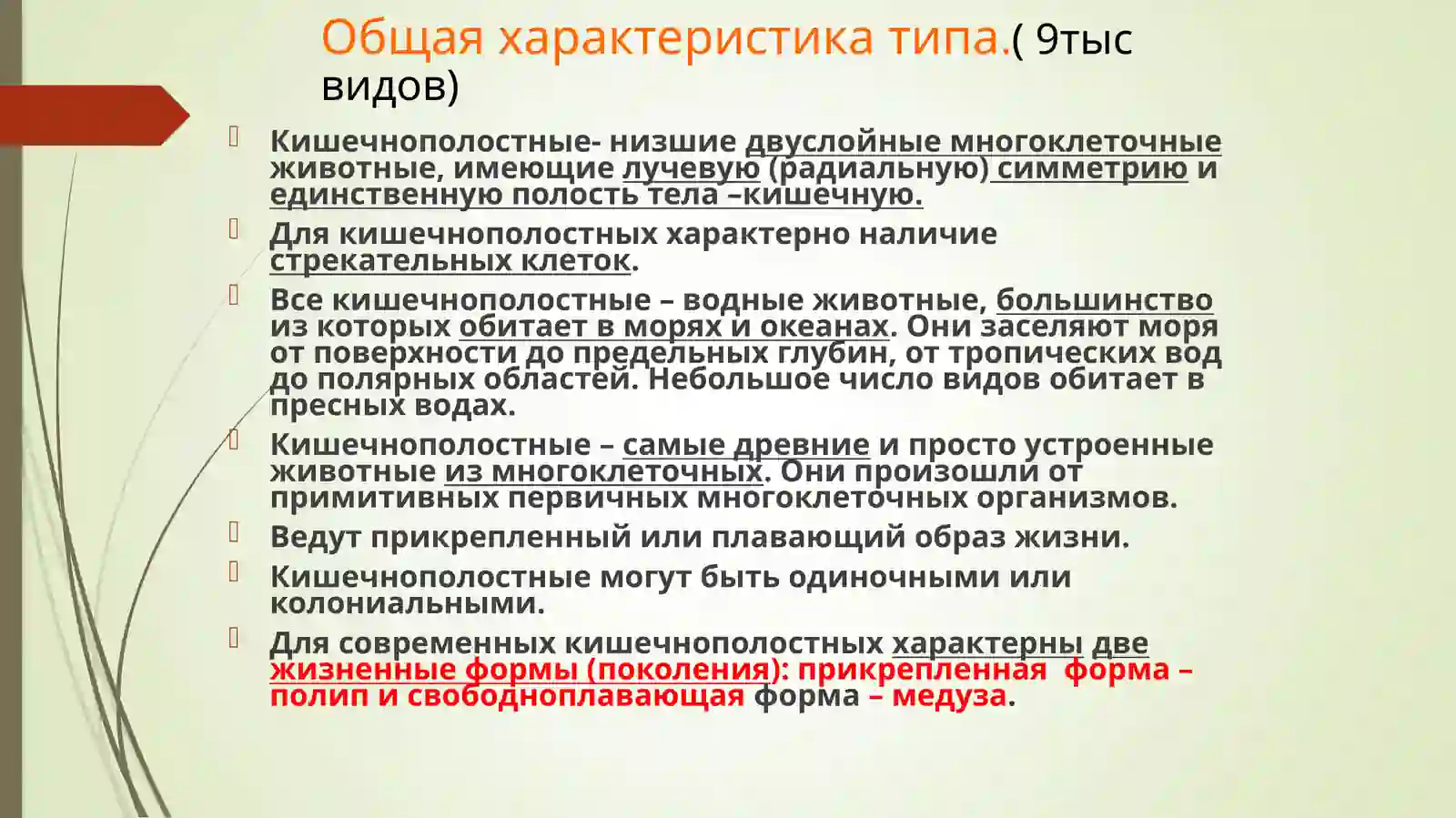 Общая характеристика типа.( 9тыс видов)

Кишечнополостные- низшие двуслойные многоклеточные животные, имеющие лучевую (радиальную) симметрию и единственную полость тела –кишечную.

Для кишечнополостных характерно наличие стрекательных клеток.

Все кишечнополостные – водные животные, большинство из которых обитает в морях и океанах. Они заселяют моря от поверхности до предельных глубин, от тропических вод до полярных областей. Небольшое число видов обитает в пресных водах.

Кишечнополостные – самые древние и просто устроенные животные из многоклеточных. Они произошли от примитивных первичных многоклеточных организмов.

Ведут прикрепленный или плавающий образ жизни.

Кишечнополостные могут быть одиночными или колониальными.

Для современных кишечнополостных характерны две жизненные формы (поколения): прикрепленная форма – полип и свободноплавающая форма – медуза.